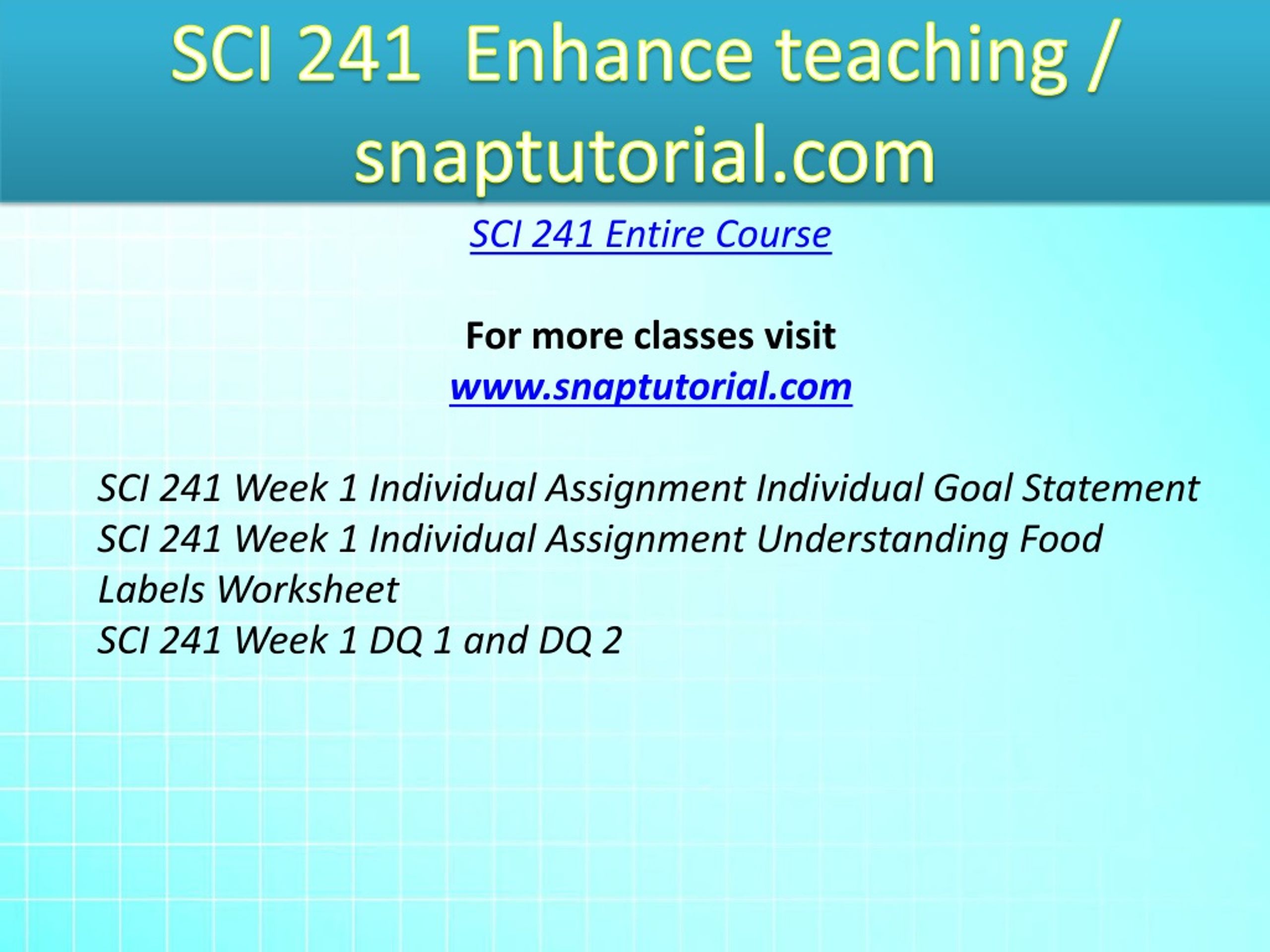 SCI 241 Enhance teaching / snaptutorial.com

SCI 241 Entire Course

For more classes visit
www.snaptutorial.com

SCI 241 Week 1 Individual Assignment Individual Goal Statement
SCI 241 Week 1 Individual Assignment Understanding Food Labels Worksheet
SCI 241 Week 1 DQ 1 and DQ 2